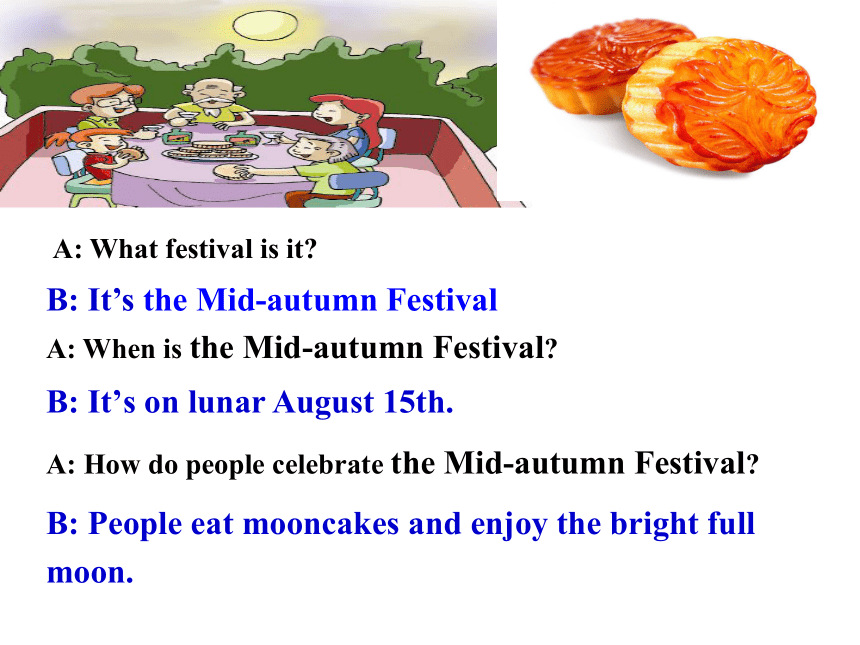 A: What festival is it?

B: It’s the Mid-autumn Festival

A: When is the Mid-autumn Festival?

B: It’s on lunar August 15th.

A: How do people celebrate the Mid-autumn Festival?

B: People eat mooncakes and enjoy the bright full moon.